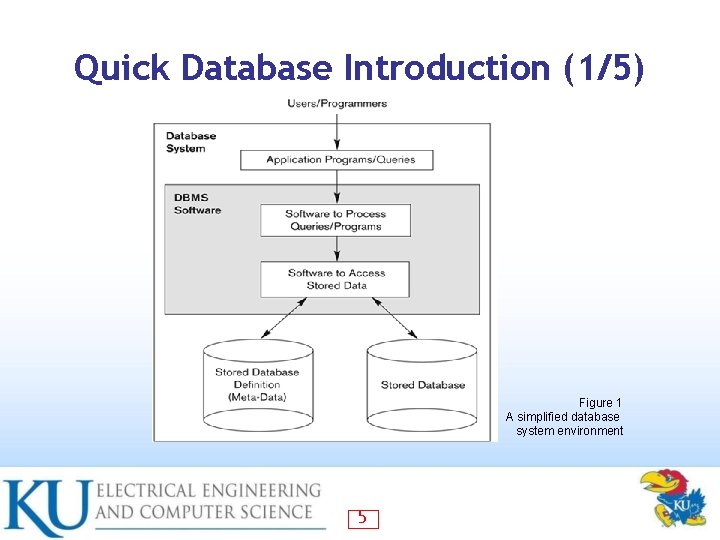 Quick Database Introduction (1/5)

Users/Programmers

Database System

Application Programs/Queries

DBMS Software

Software to Process Queries/Programs

Software to Access Stored Data

Stored Database Definition (Meta-Data)

Stored Database

Figure 1
A simplified database system environment

KU ELECTRICAL ENGINEERING AND COMPUTER SCIENCE

5

KU